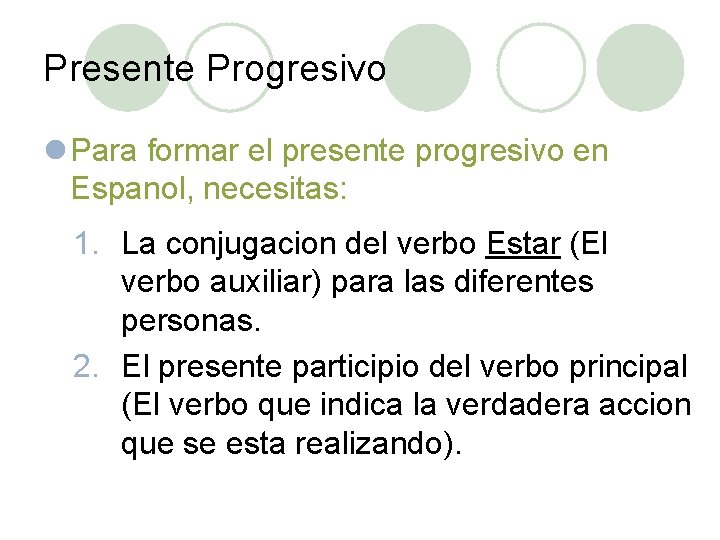 Presente Progresivo

Para formar el presente progresivo en Espanol, necesitas:

1. La conjugacion del verbo Estar (El verbo auxiliar) para las diferentes personas.
2. El presente participio del verbo principal (El verbo que indica la verdadera accion que se esta realizando).